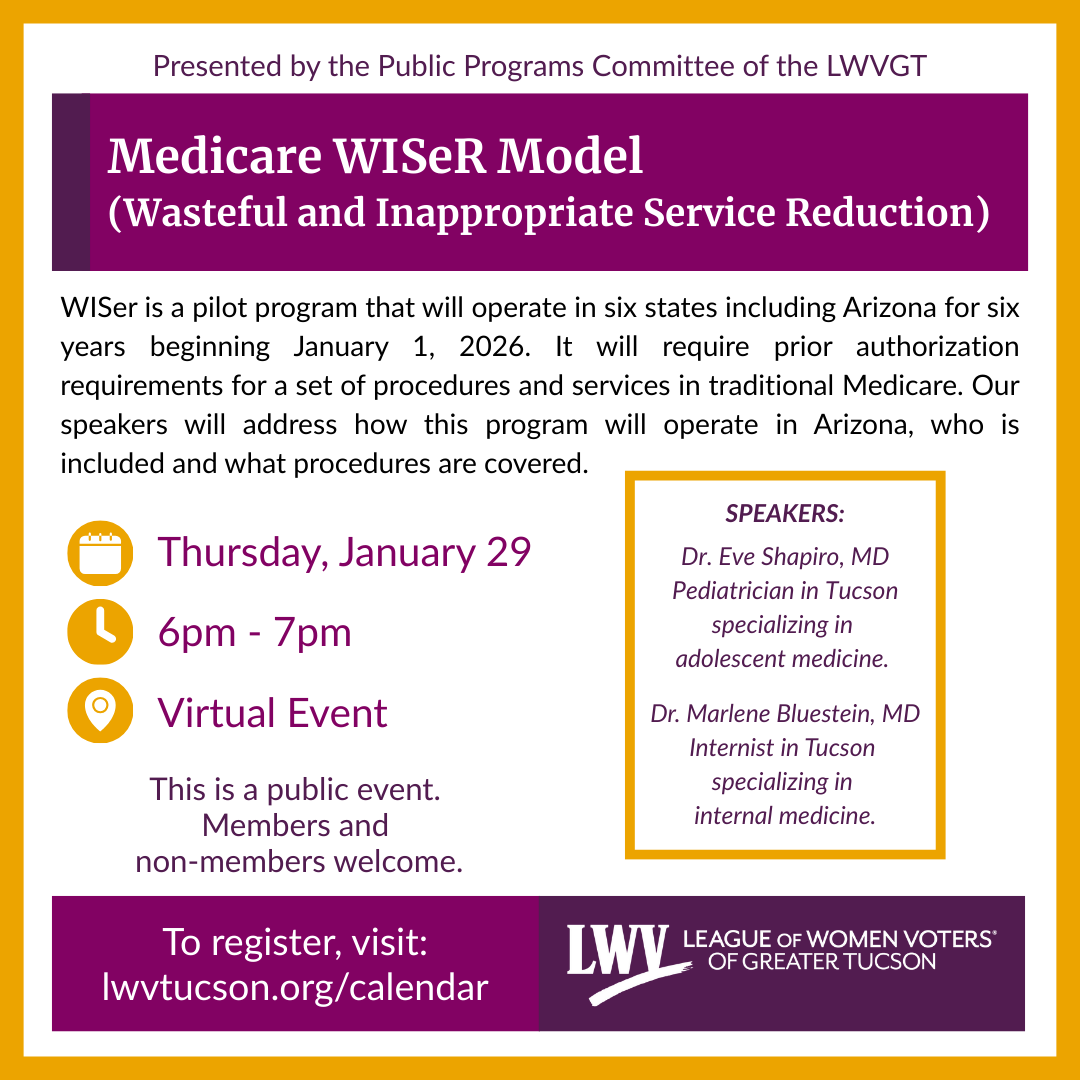 Presented by the Public Programs Committee of the LWVGT

Medicare WISeR Model
(Wasteful and Inappropriate Service Reduction)

WISer is a pilot program that will operate in six states including Arizona for six years beginning January 1, 2026. It will require prior authorization requirements for a set of procedures and services in traditional Medicare. Our speakers will address how this program will operate in Arizona, who is included and what procedures are covered.

Thursday, January 29

6pm - 7pm

Virtual Event

This is a public event.
Members and
non-members welcome.

SPEAKERS:

Dr. Eve Shapiro, MD
Pediatrician in Tucson
specializing in
adolescent medicine.

Dr. Marlene Bluestein, MD
Internist in Tucson
specializing in
internal medicine.

To register, visit:
lwvtucson.org/calendar

LWV LEAGUE OF WOMEN VOTERS® OF GREATER TUCSON